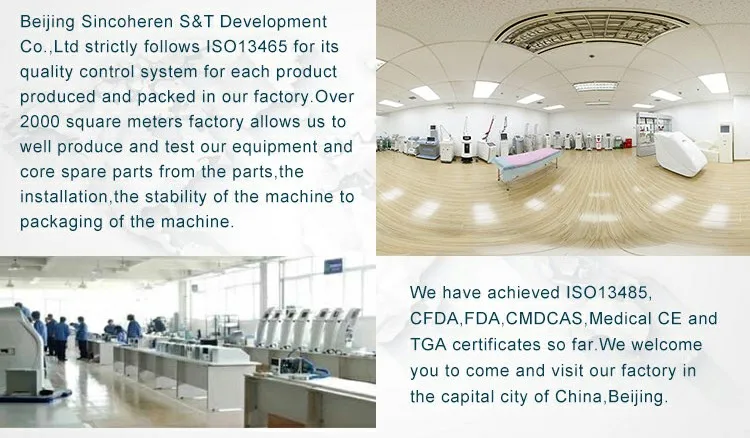 Beijing Sincoheren S&T Development Co.,Ltd strictly follows ISO13465 for its quality control system for each product produced and packed in our factory.Over 2000 square meters factory allows us to well produce and test our equipment and core spare parts from the parts,the installation,the stability of the machine to packaging of the machine.

We have achieved ISO13485, CFDA,FDA,CMDCAS,Medical CE and TGA certificates so far.We welcome you to come and visit our factory in the capital city of China,Beijing.